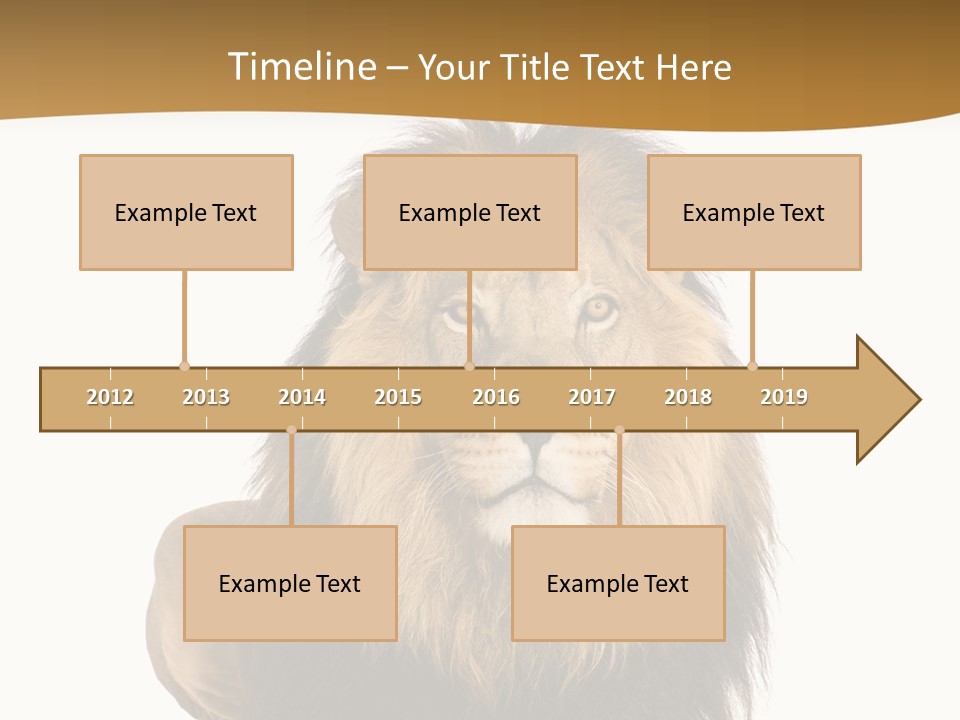 Timeline – Your Title Text Here

Example Text

Example Text

Example Text

2012 2013 2014 2015 2016 2017 2018 2019

Example Text

Example Text